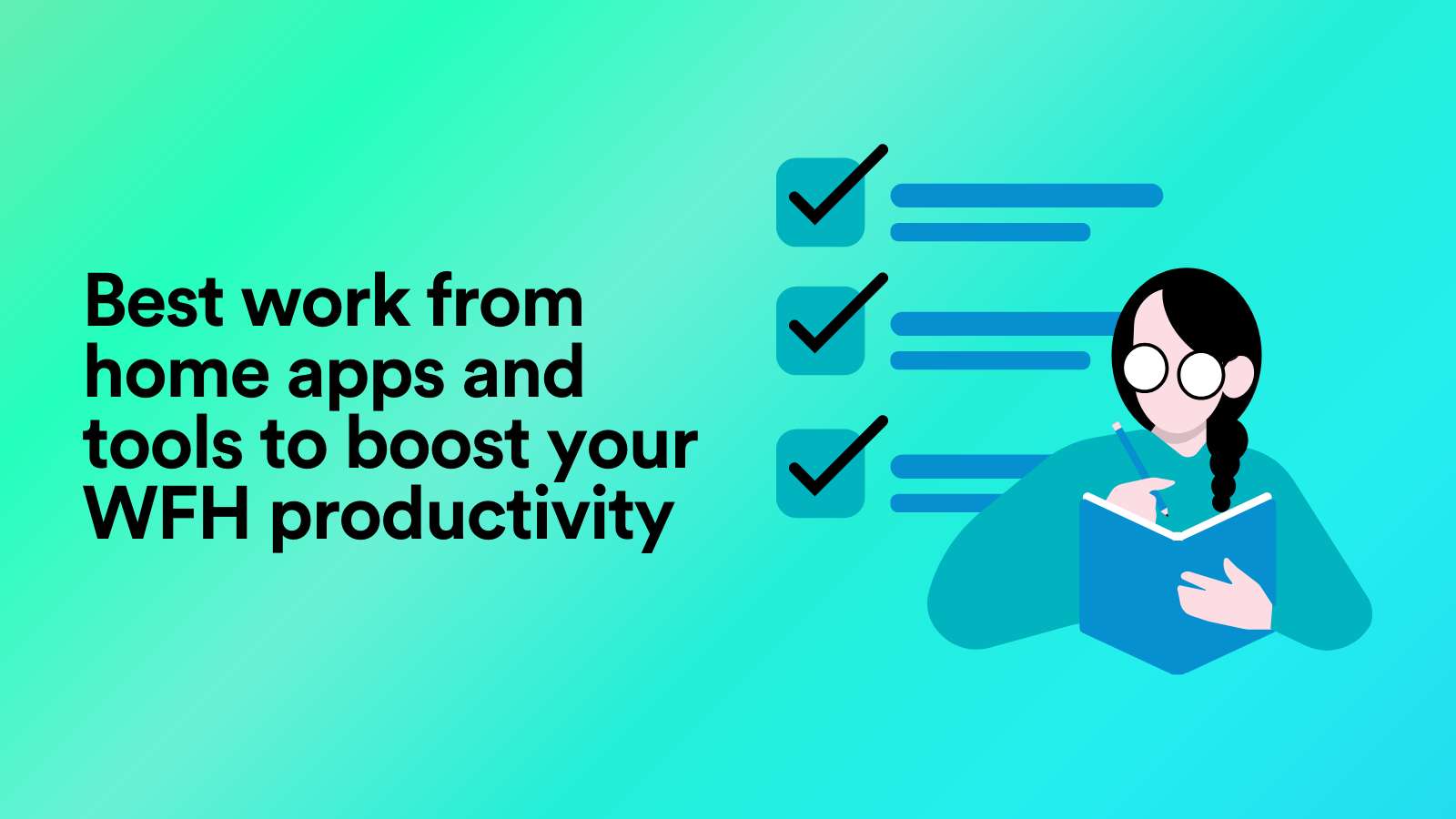 Best work from home apps and tools to boost your WFH productivity